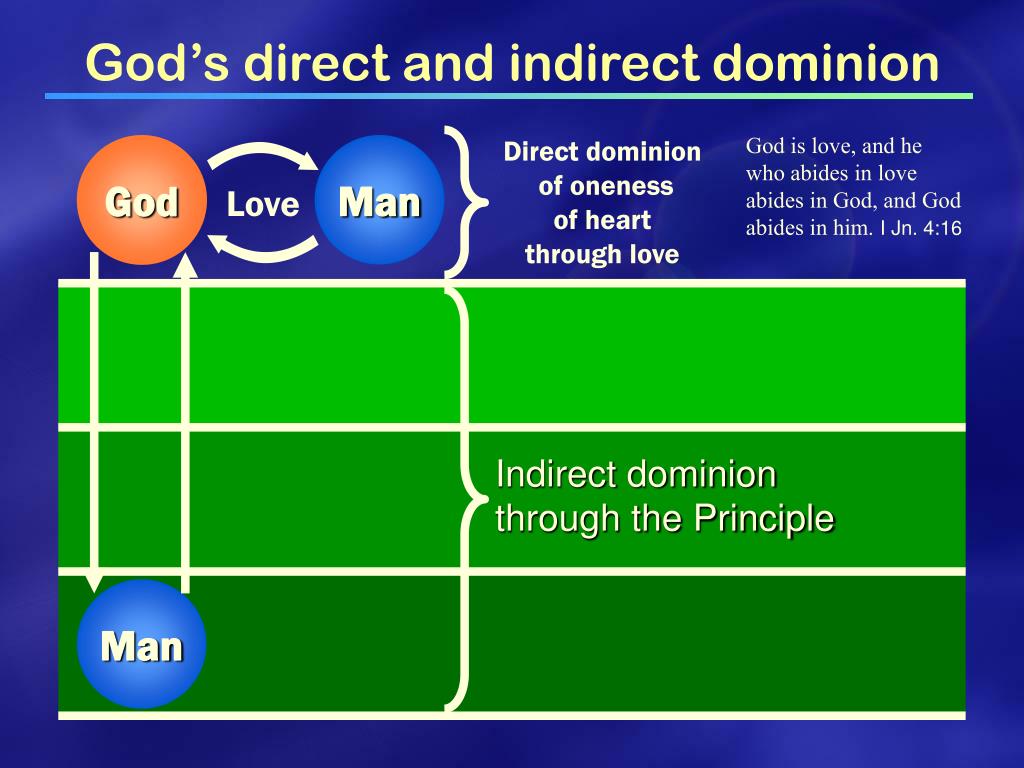 God's direct and indirect dominion

God

Love

Man

Direct dominion of oneness of heart through love

God is love, and he who abides in love abides in God, and God abides in him. I Jn. 4:16

Indirect dominion through the Principle

Man